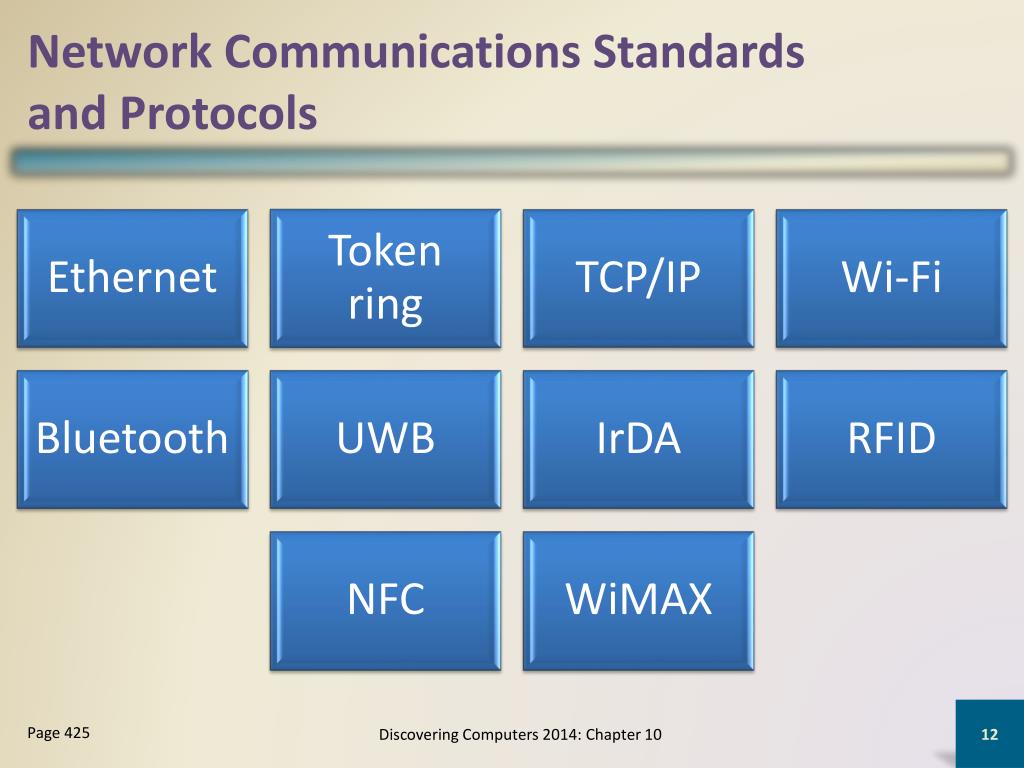 Network Communications Standards and Protocols

Ethernet

Token ring

TCP/IP

Wi-Fi

Bluetooth

UWB

IrDA

RFID

NFC

WiMAX

Page 425

Discovering Computers 2014: Chapter 10

12